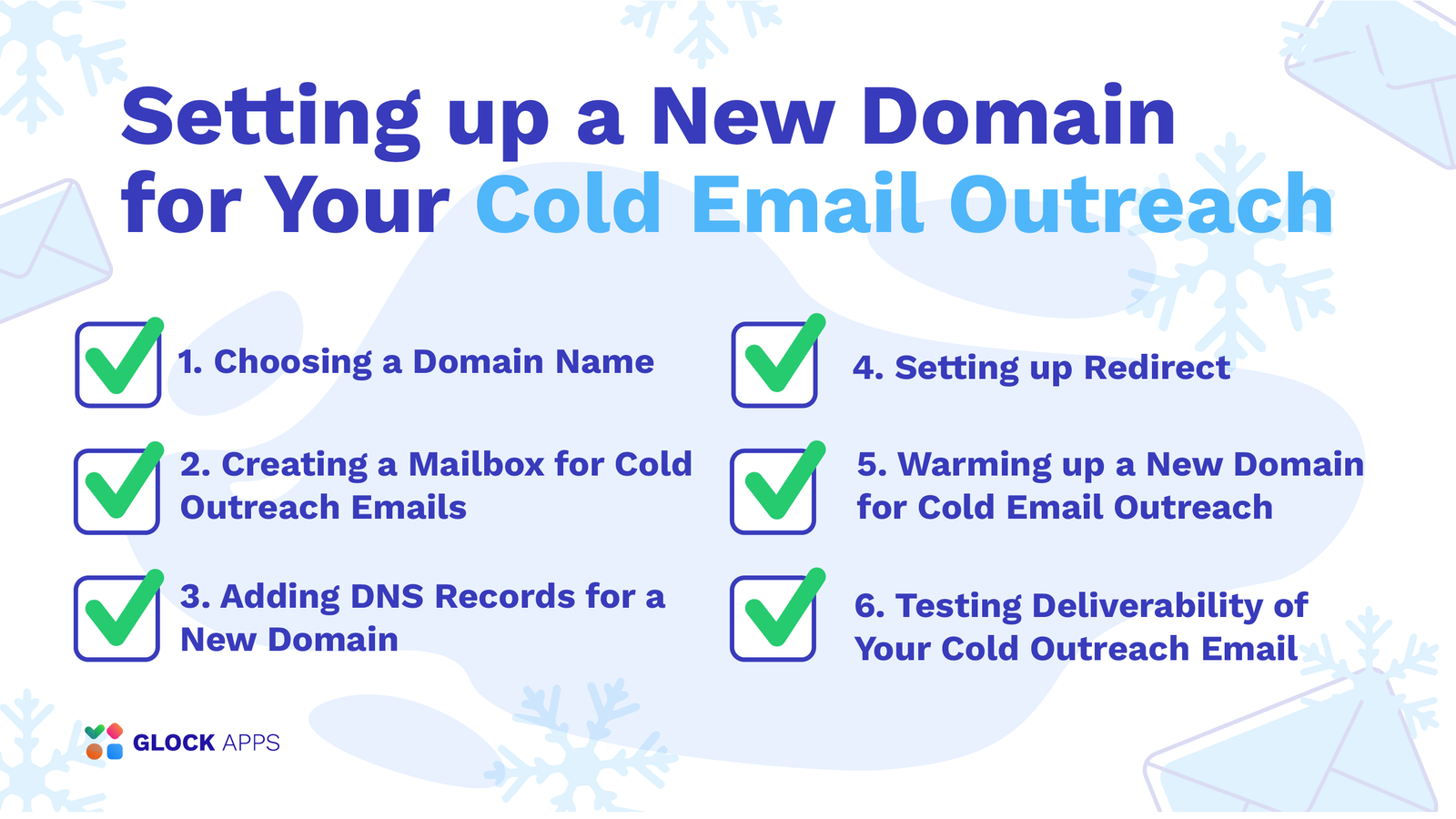 Setting up a New Domain for Your Cold Email Outreach

1. Choosing a Domain Name

2. Creating a Mailbox for Cold Outreach Emails

3. Adding DNS Records for a New Domain

4. Setting up Redirect

5. Warming up a New Domain for Cold Email Outreach

6. Testing Deliverability of Your Cold Outreach Email

GLOCK APPS